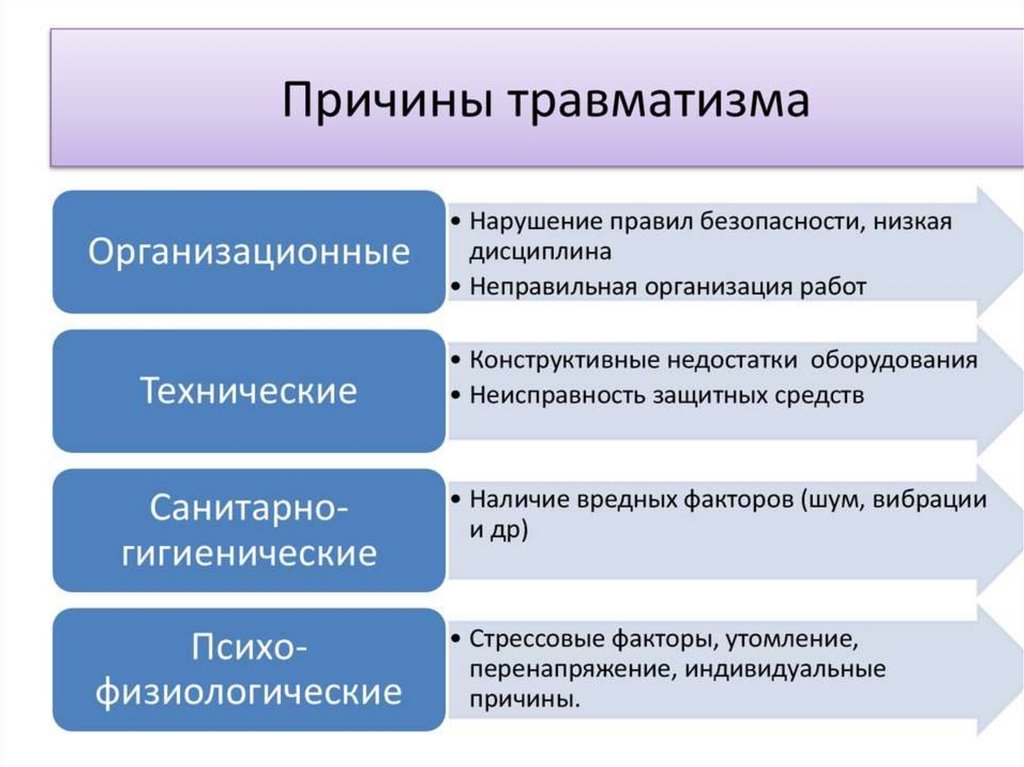 Причины травматизма

Организационные

• Нарушение правил безопасности, низкая дисциплина
• Неправильная организация работ

Технические

• Конструктивные недостатки оборудования
• Неисправность защитных средств

Санитарно-гигиенические

• Наличие вредных факторов (шум, вибрации и др)

Психо-физиологические

• Стрессовые факторы, утомление, перенапряжение, индивидуальные причины.